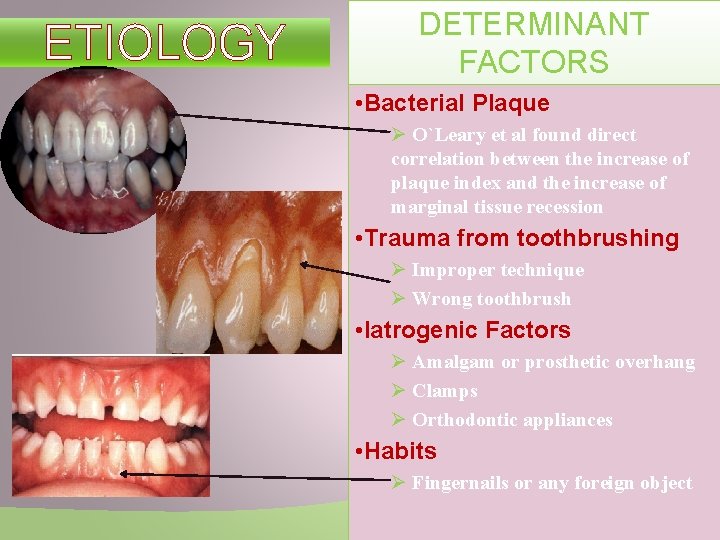 ETIOLOGY

DETERMINANT FACTORS

•Bacterial Plaque

➢ O`Leary et al found direct correlation between the increase of plaque index and the increase of marginal tissue recession

•Trauma from toothbrushing

➢ Improper technique

➢ Wrong toothbrush

•Iatrogenic Factors

➢ Amalgam or prosthetic overhang

➢ Clamps

➢ Orthodontic appliances

•Habits

➢ Fingernails or any foreign object